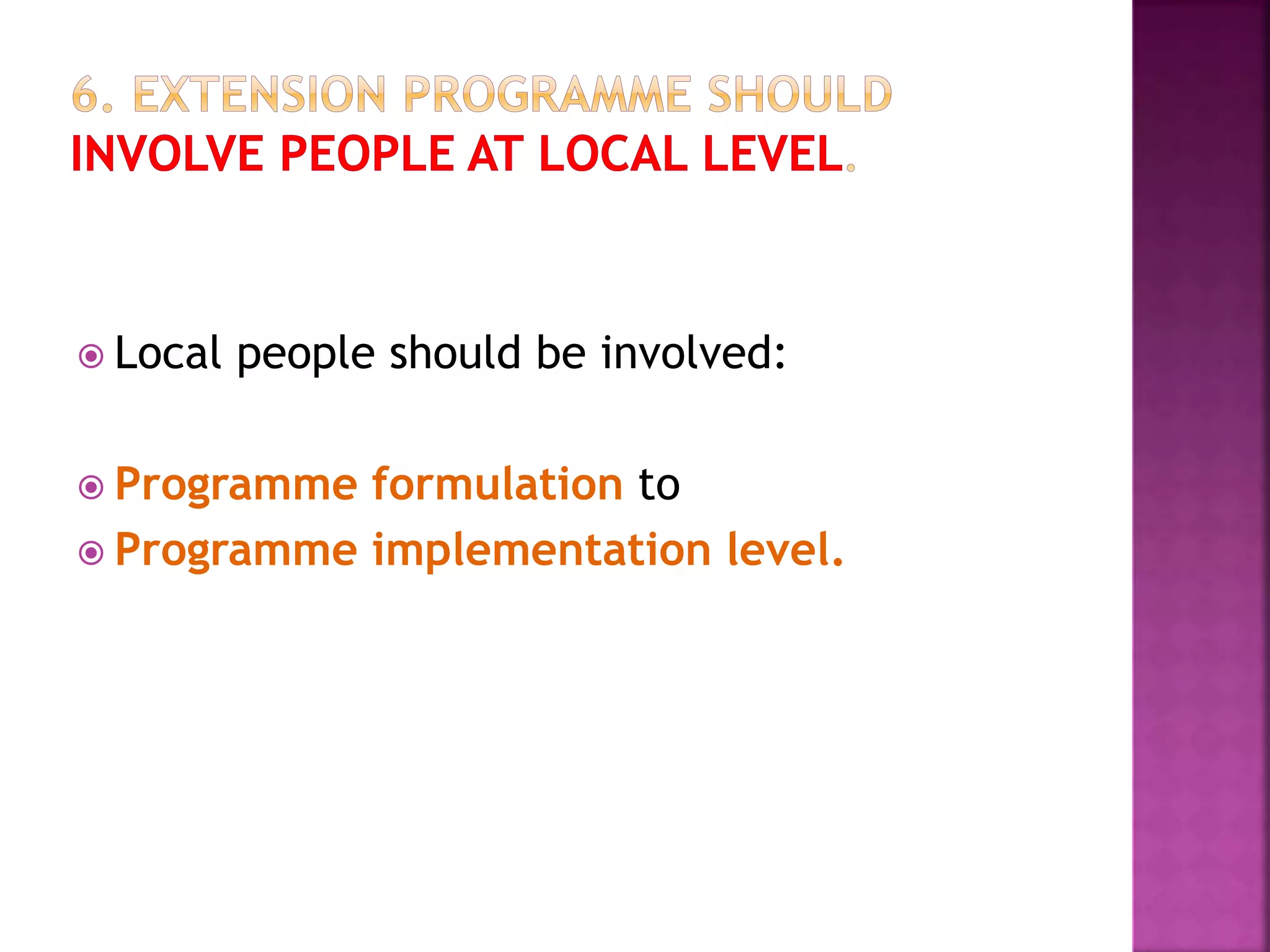 6. EXTENSION PROGRAMME SHOULD INVOLVE PEOPLE AT LOCAL LEVEL.

Local people should be involved:

Programme formulation to
Programme implementation level.